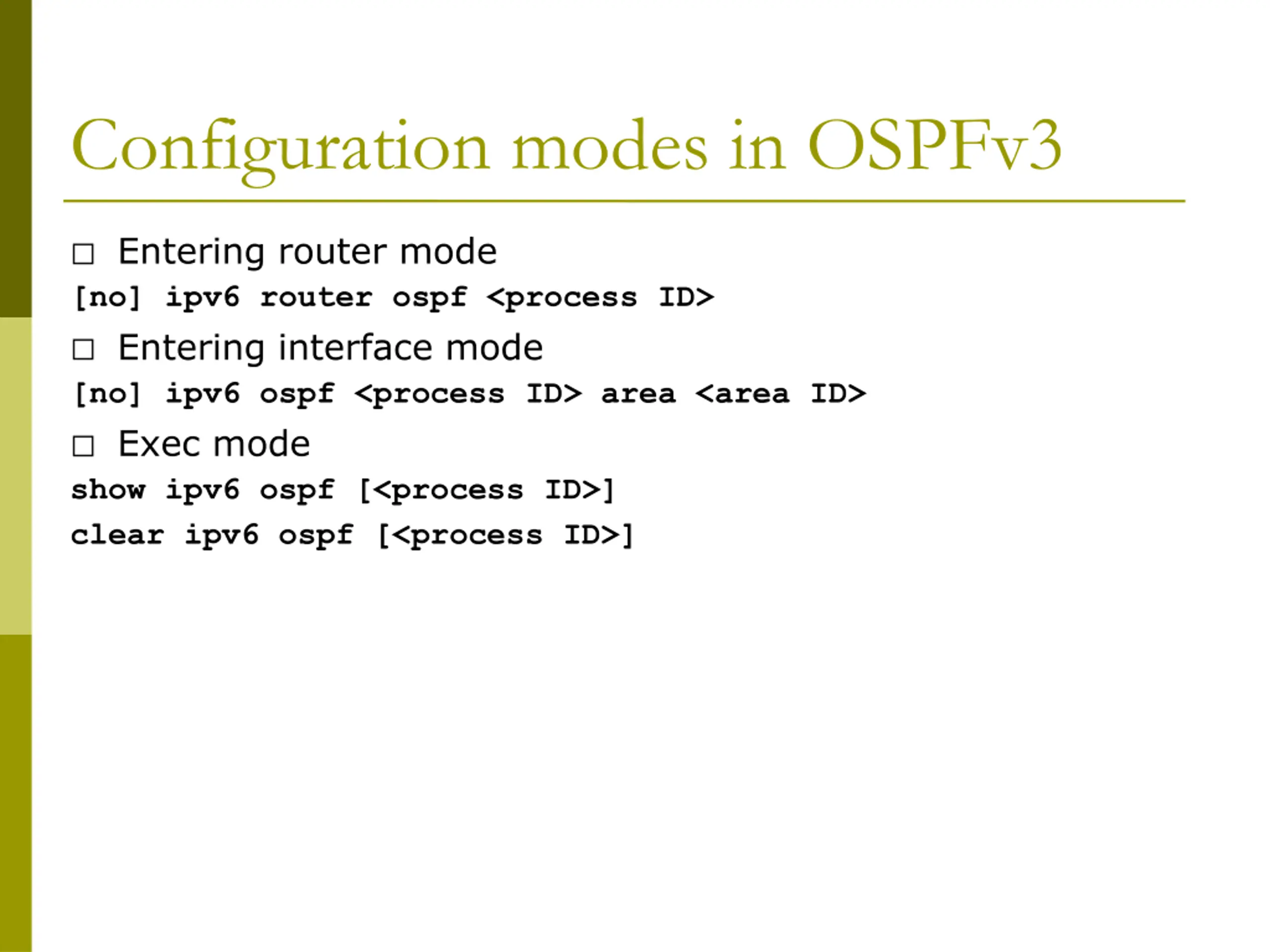 Configuration modes in OSPFv3

□ Entering router mode

[no] ipv6 router ospf <process ID>

□ Entering interface mode

[no] ipv6 ospf <process ID> area <area ID>

□ Exec mode

show ipv6 ospf [<process ID>]

clear ipv6 ospf [<process ID>]